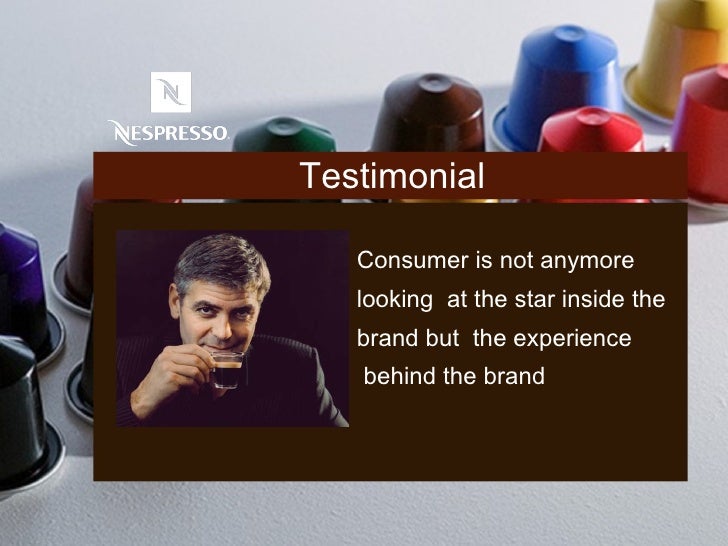 N

NESPRESSO.

Testimonial

Consumer is not anymore looking at the star inside the brand but the experience behind the brand